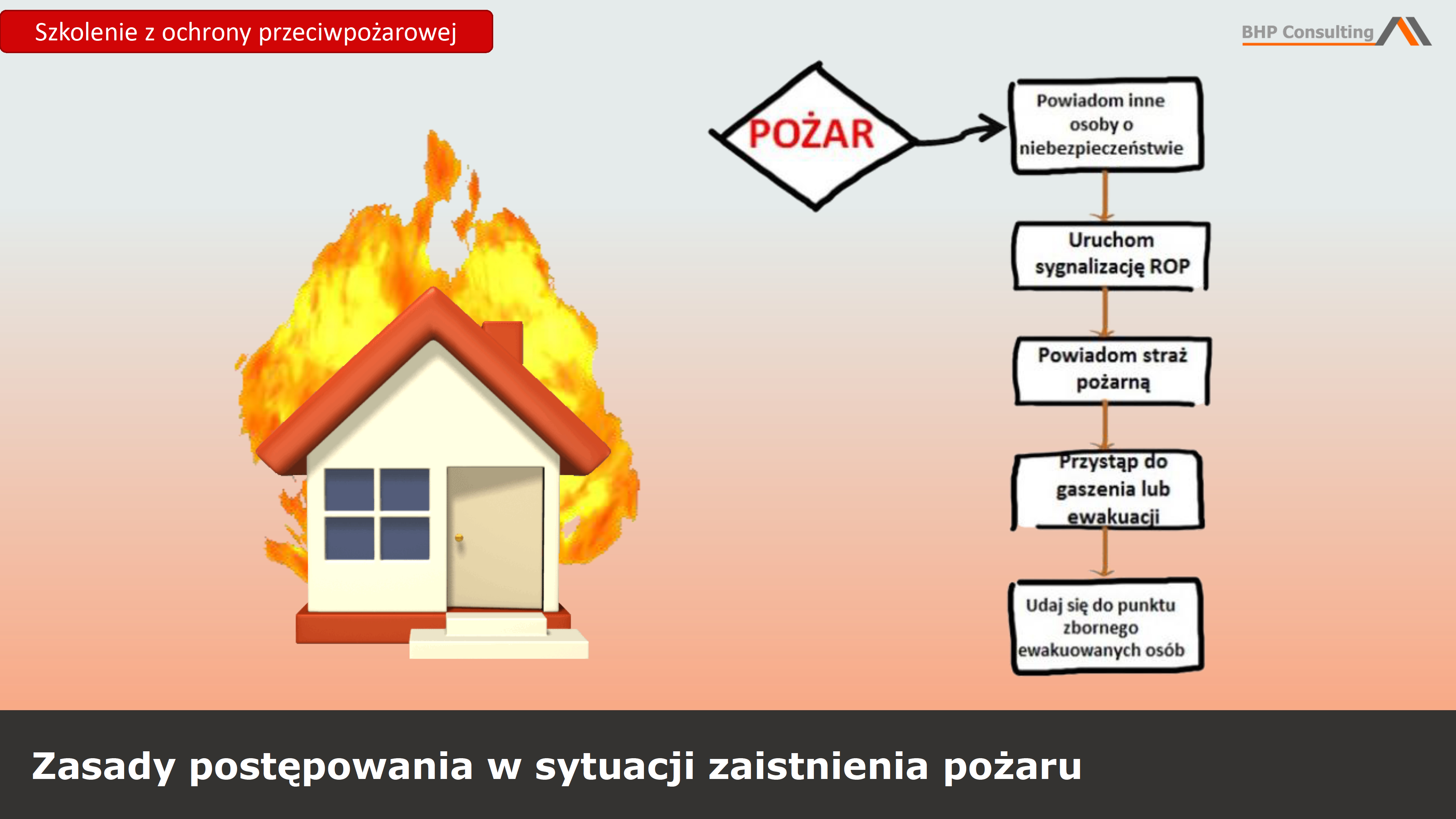 Szkolenie z ochrony przeciwpożarowej

BHP Consulting

POŻAR

Powiadom inne osoby o niebezpieczeństwie

Uruchom sygnalizację ROP

Powiadom straż pożarną

Przystąp do gaszenia lub ewakuacji

Udaj się do punktu zbornego ewakuowanych osób

Zasady postępowania w sytuacji zaistnienia pożaru